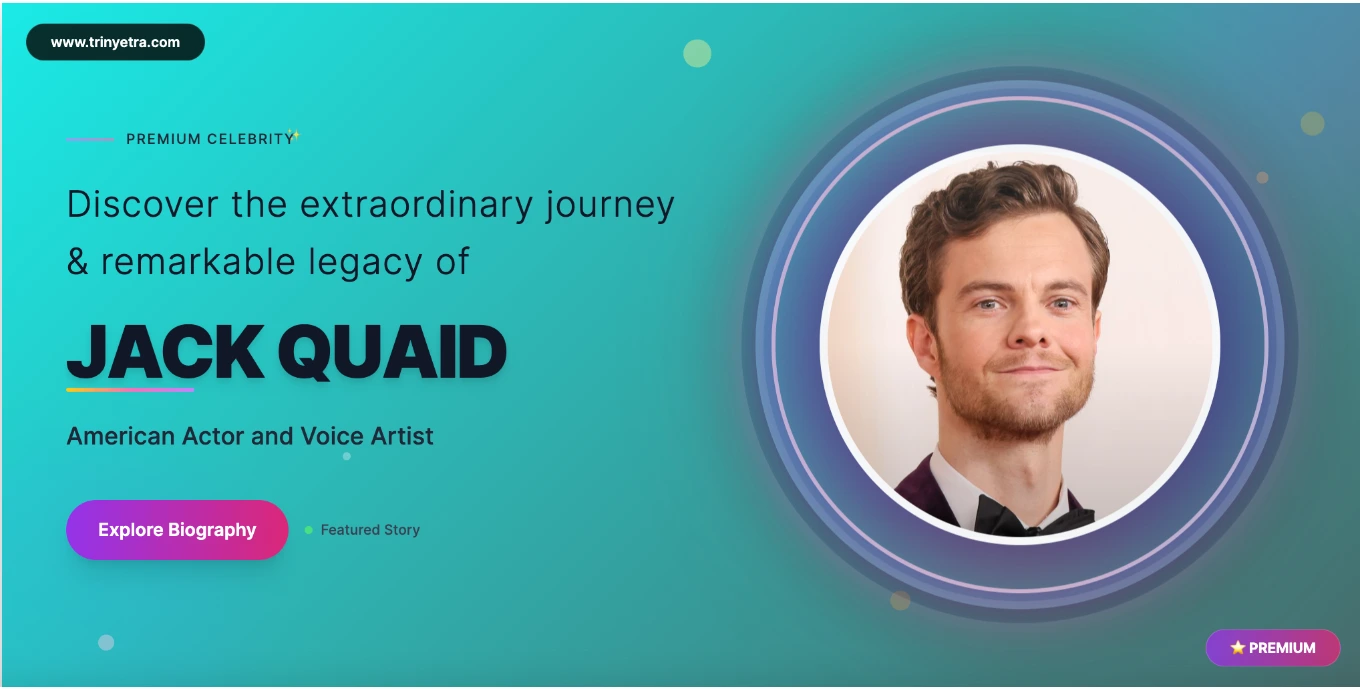 www.trinyetra.com

PREMIUM CELEBRITY✨

Discover the extraordinary journey & remarkable legacy of

JACK QUAID

American Actor and Voice Artist

Explore Biography

Featured Story

⭐ PREMIUM